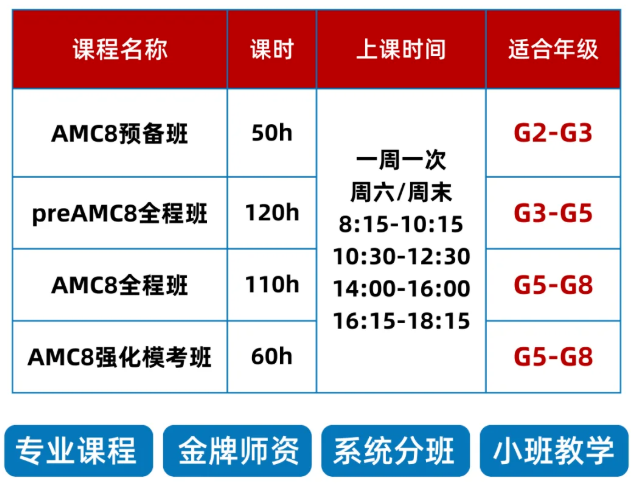 | 课程名称 | 课时 | 上课时间 | 适合年级 |
|---|---|---|---|
| AMC8预备班 | 50h | 一周一次 周六/周末 8:15-10:15 10:30-12:30 14:00-16:00 16:15-18:15 | G2-G3 |
| preAMC8全程班 | 120h | | G3-G5 |
| AMC8全程班 | 110h | | G5-G8 |
| AMC8强化模考班 | 60h | | G5-G8 |

专业课程 金牌师资 系统分班 小班教学